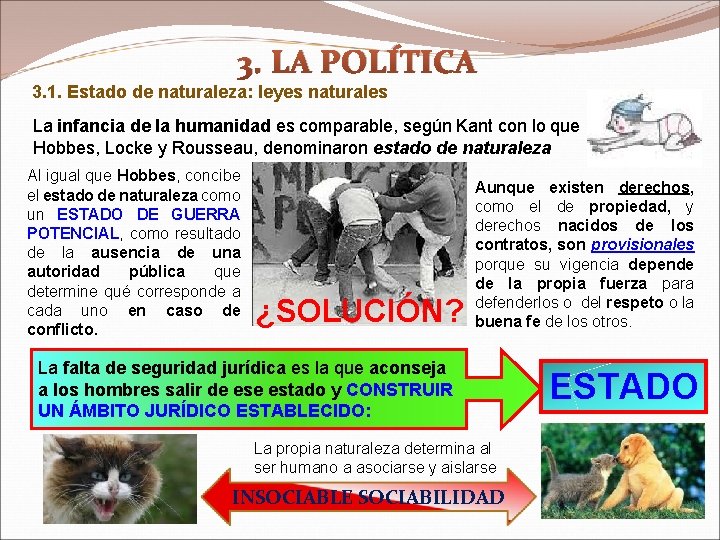 3. LA POLÍTICA

3.1. Estado de naturaleza: leyes naturales

La infancia de la humanidad es comparable, según Kant con lo que Hobbes, Locke y Rousseau, denominaron estado de naturaleza

Al igual que Hobbes, concibe el estado de naturaleza como un ESTADO DE GUERRA POTENCIAL, como resultado de la ausencia de una autoridad pública que determine qué corresponde a cada uno en caso de conflicto.

¿SOLUCIÓN?

Aunque existen derechos, como el de propiedad, y derechos nacidos de los contratos, son provisionales porque su vigencia depende de la propia fuerza para defenderlos o del respeto o la buena fe de los otros.

La falta de seguridad jurídica es la que aconseja a los hombres salir de ese estado y CONSTRUIR UN ÁMBITO JURÍDICO ESTABLECIDO:

ESTADO

La propia naturaleza determina al ser humano a asociarse y aislarse

INSOCIABLE SOCIABILIDAD